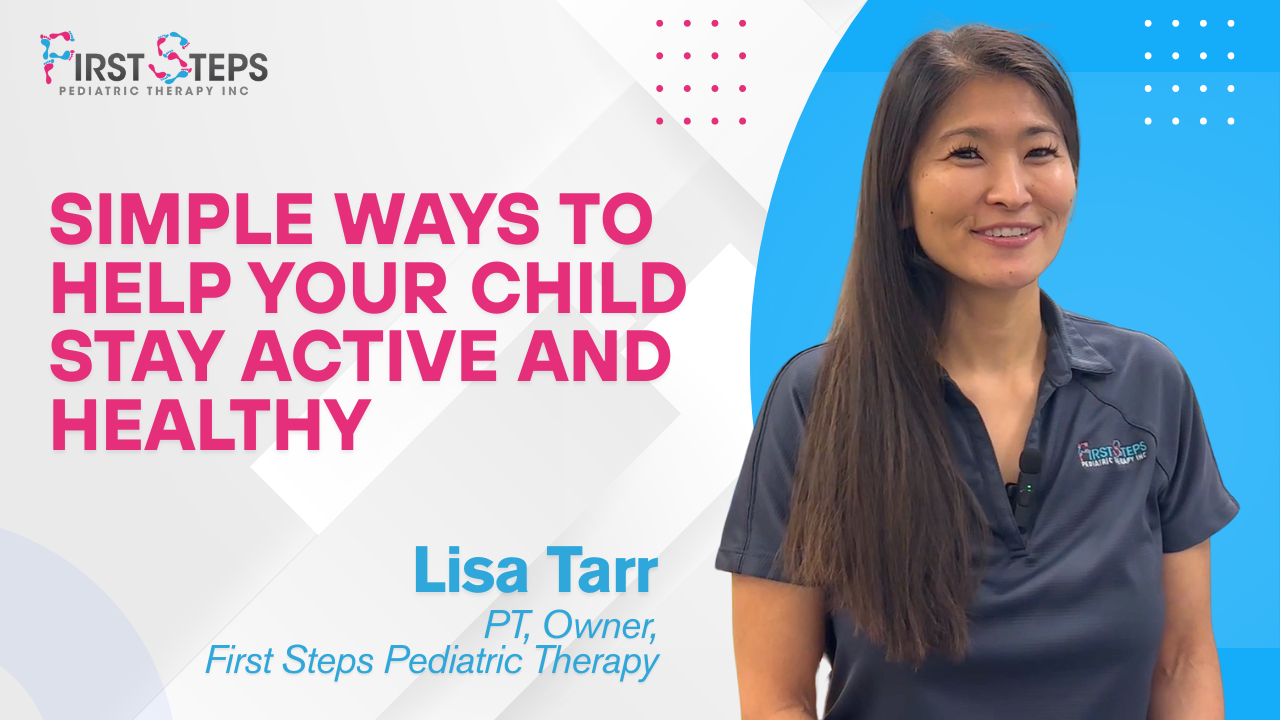 FIRST STEPS
PEDIATRIC THERAPY INC

SIMPLE WAYS TO HELP YOUR CHILD STAY ACTIVE AND HEALTHY

Lisa Tarr
PT, Owner,
First Steps Pediatric Therapy

FIRST STEPS
PEDIATRIC THERAPY INC